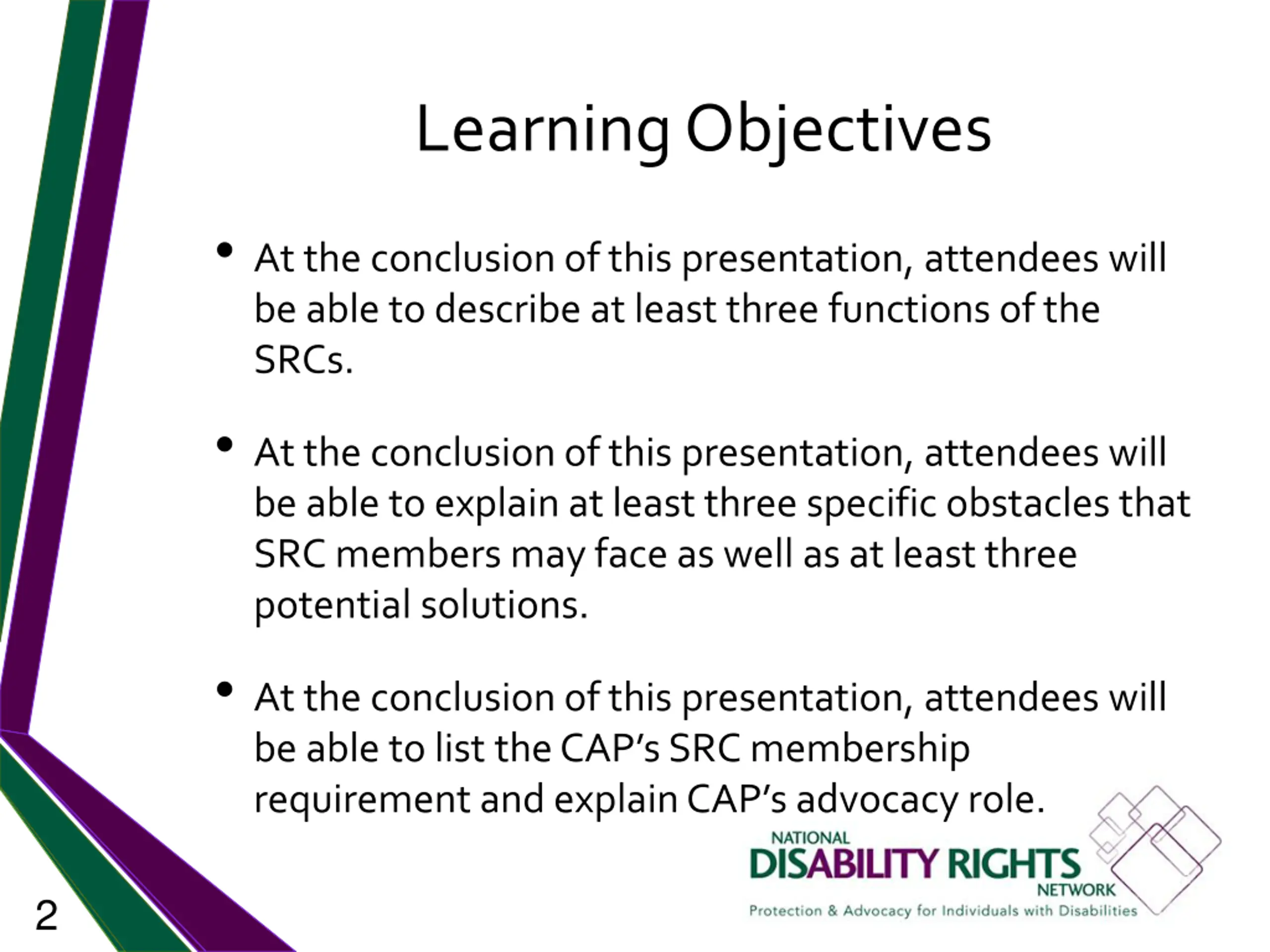 Learning Objectives

• At the conclusion of this presentation, attendees will be able to describe at least three functions of the SRCs.

• At the conclusion of this presentation, attendees will be able to explain at least three specific obstacles that SRC members may face as well as at least three potential solutions.

• At the conclusion of this presentation, attendees will be able to list the CAP's SRC membership requirement and explain CAP's advocacy role.

NATIONAL
DISABILITY RIGHTS
NETWORK
Protection & Advocacy for Individuals with Disabilities

2